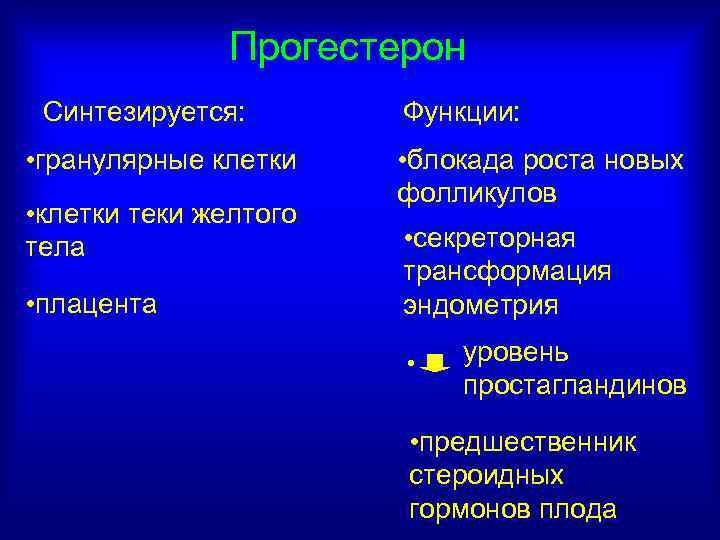 Прогестерон

Синтезируется:

•гранулярные клетки

•клетки теки желтого тела

•плацента

Функции:

•блокада роста новых фолликулов

•секреторная трансформация эндометрия

• уровень простагландинов

•предшественник стероидных гормонов плода